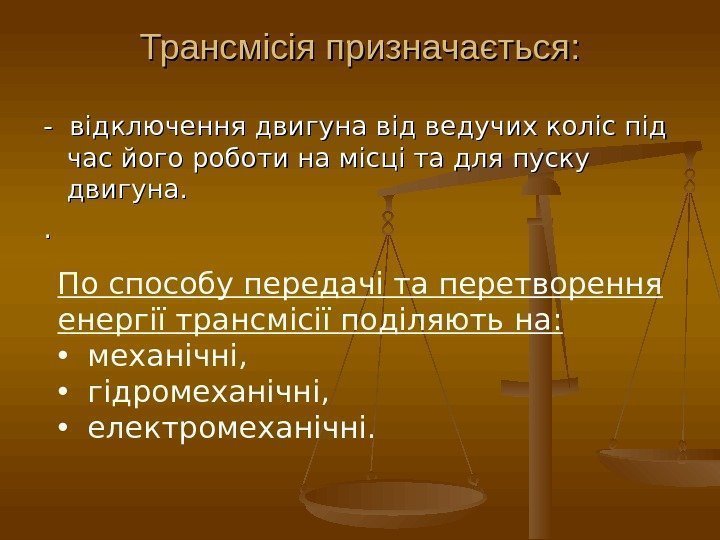 Трансмісія призначається:

- відключення двигуна від ведучих коліс під час його роботи на місці та для пуску двигуна.

.

По способу передачі та перетворення енергії трансмісії поділяють на:

• механічні,
• гідромеханічні,
• електромеханічні.